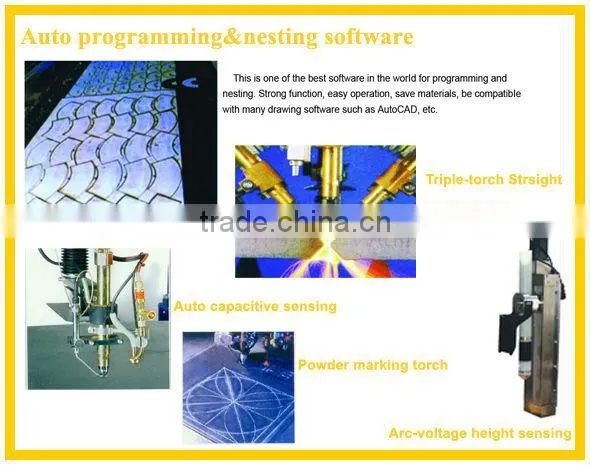 Auto programming&nesting software

This is one of the best software in the world for programming and nesting. Strong function, easy operation, save materials, be compatible with many drawing software such as AutoCAD, etc.

Triple-torch Strsight

trade.china.cn

Auto capacitive sensing

Powder marking torch

Arc-voltage height sensing